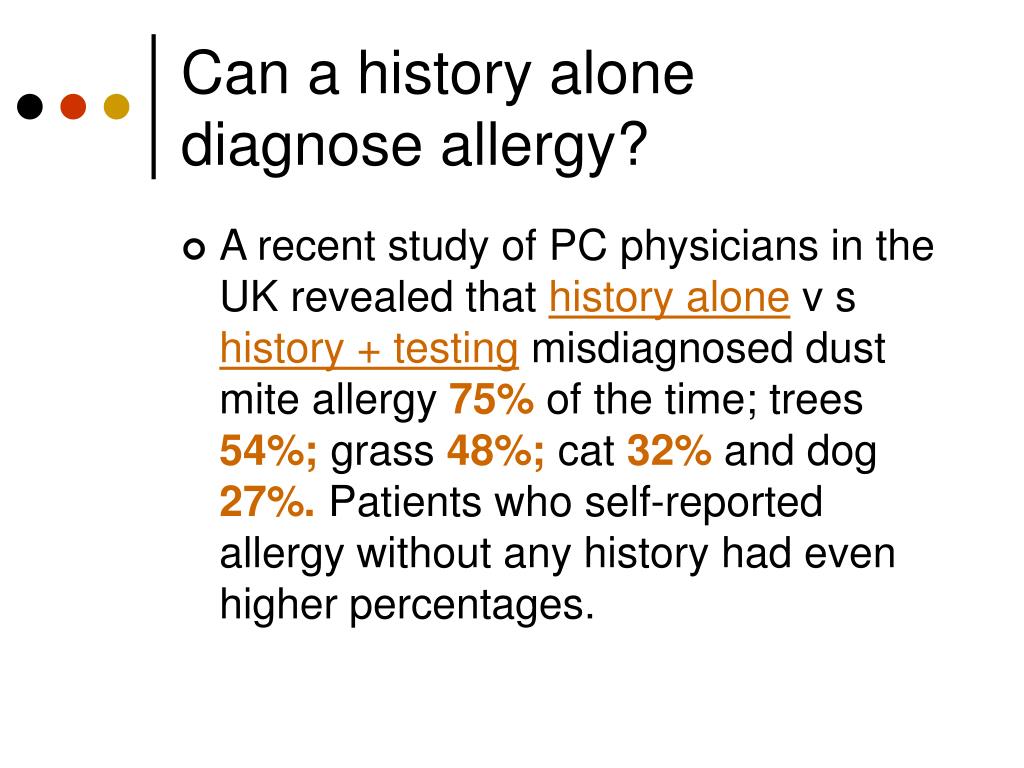 Can a history alone diagnose allergy?

A recent study of PC physicians in the UK revealed that history alone v s history + testing misdiagnosed dust mite allergy 75% of the time; trees 54%; grass 48%; cat 32% and dog 27%. Patients who self-reported allergy without any history had even higher percentages.